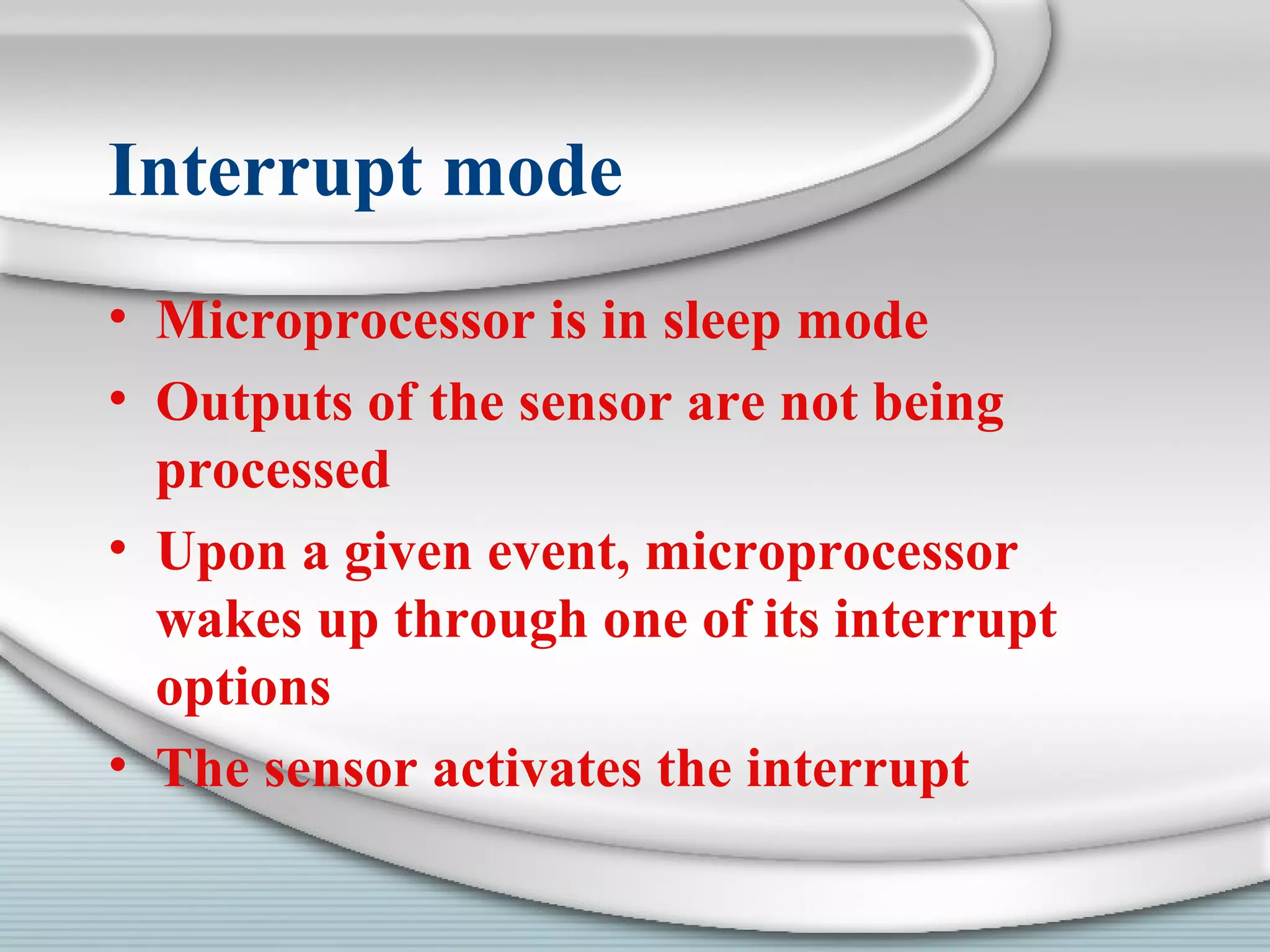 Interrupt mode

• Microprocessor is in sleep mode
• Outputs of the sensor are not being processed
• Upon a given event, microprocessor wakes up through one of its interrupt options
• The sensor activates the interrupt